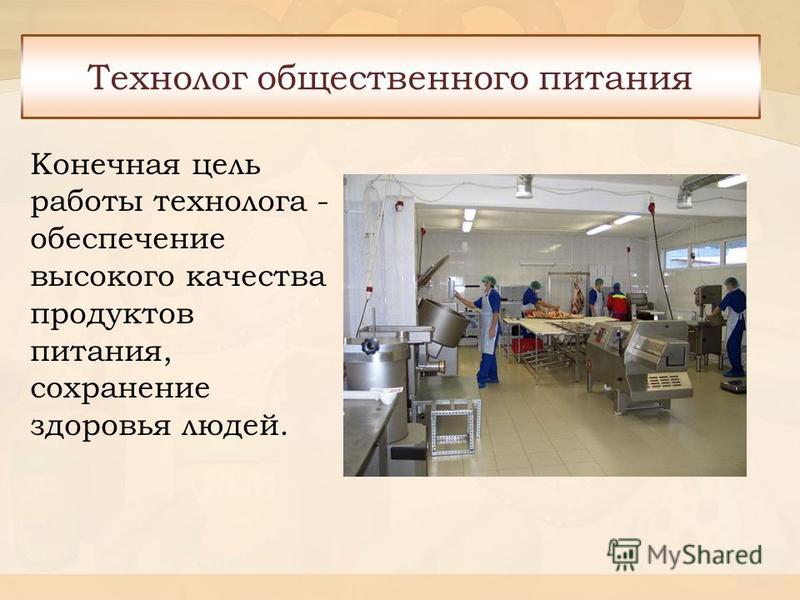 Технолог общественного питания

Конечная цель работы технолога - обеспечение высокого качества продуктов питания, сохранение здоровья людей.

MyShared